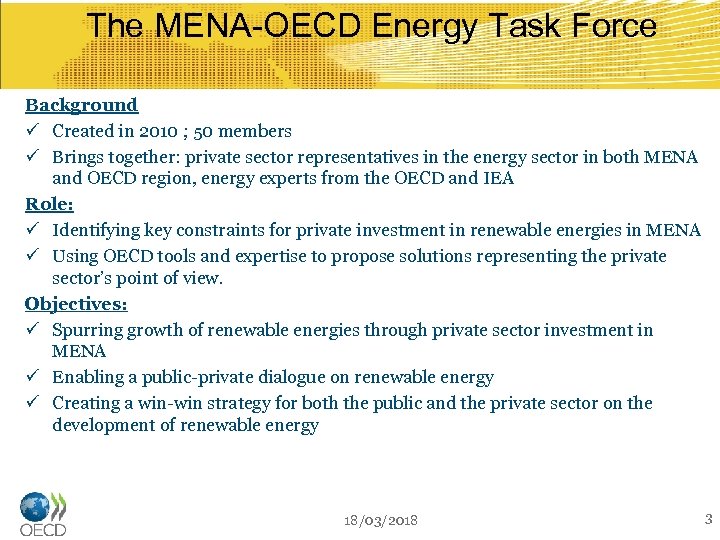 The MENA-OECD Energy Task Force

Background
✓ Created in 2010 ; 50 members
✓ Brings together: private sector representatives in the energy sector in both MENA and OECD region, energy experts from the OECD and IEA

Role:
✓ Identifying key constraints for private investment in renewable energies in MENA
✓ Using OECD tools and expertise to propose solutions representing the private sector's point of view.

Objectives:
✓ Spurring growth of renewable energies through private sector investment in MENA
✓ Enabling a public-private dialogue on renewable energy
✓ Creating a win-win strategy for both the public and the private sector on the development of renewable energy

OECD

18/03/2018

3